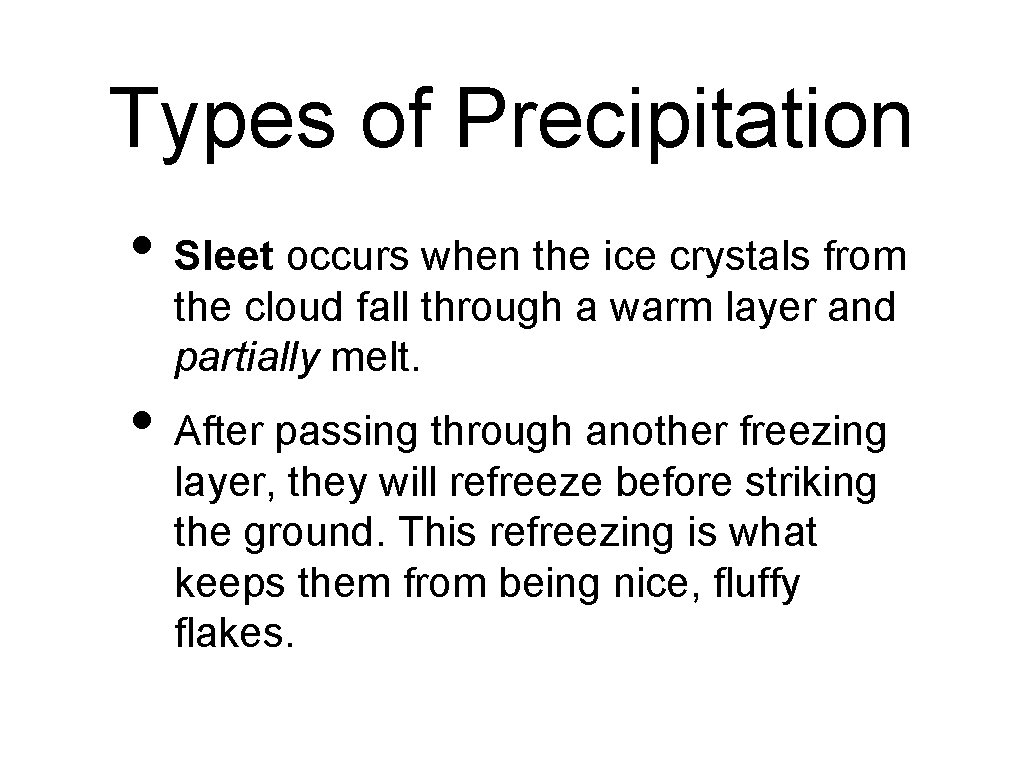 Types of Precipitation

• Sleet occurs when the ice crystals from the cloud fall through a warm layer and partially melt.

• After passing through another freezing layer, they will refreeze before striking the ground. This refreezing is what keeps them from being nice, fluffy flakes.